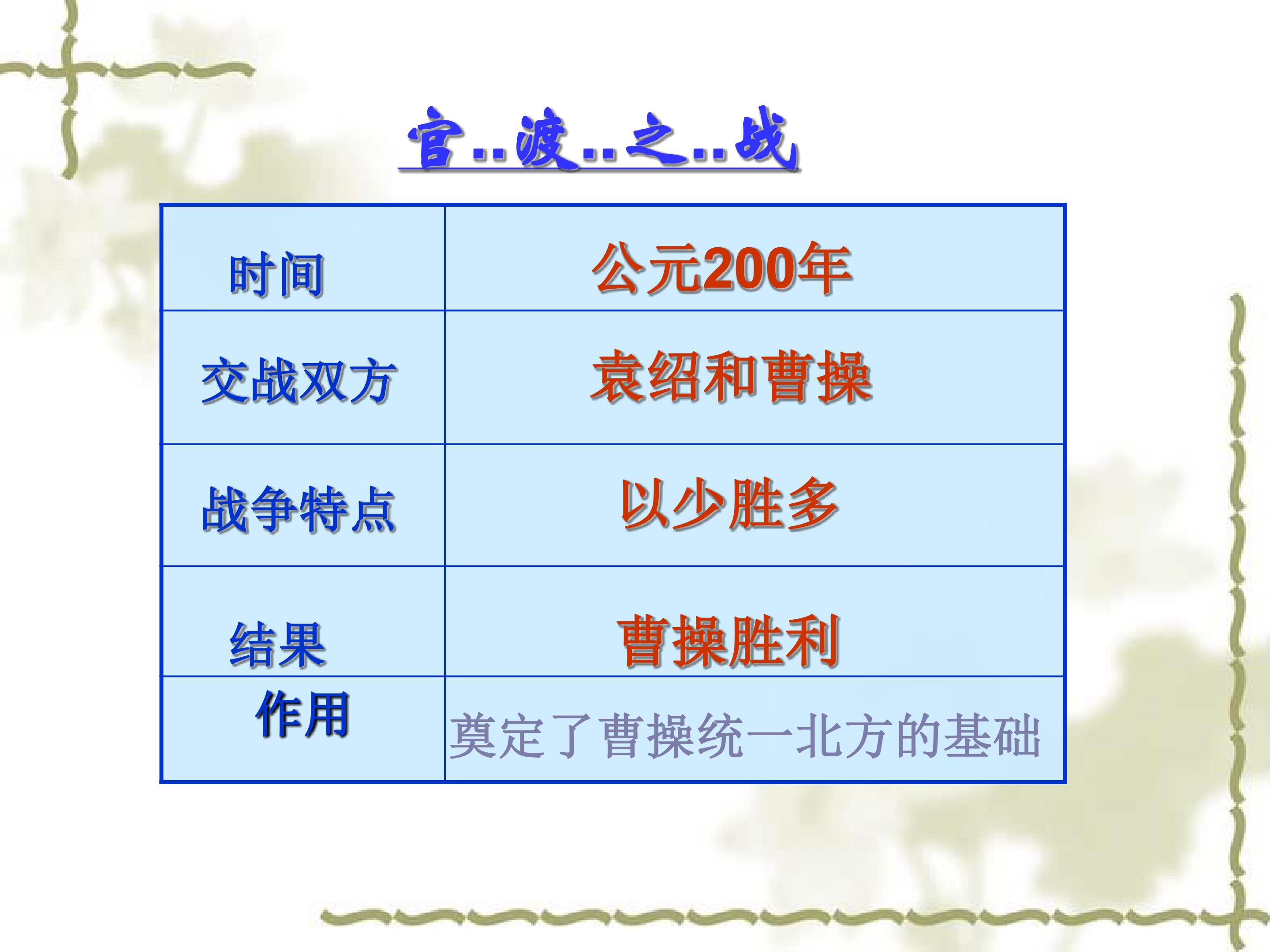 官..渡..之..战

| 时间 | 公元200年 |
|---|---|
| 交战双方 | 袁绍和曹操 |
| 战争特点 | 以少胜多 |
| 结果 | 曹操胜利 |
| 作用 | 奠定了曹操统一北方的基础 |